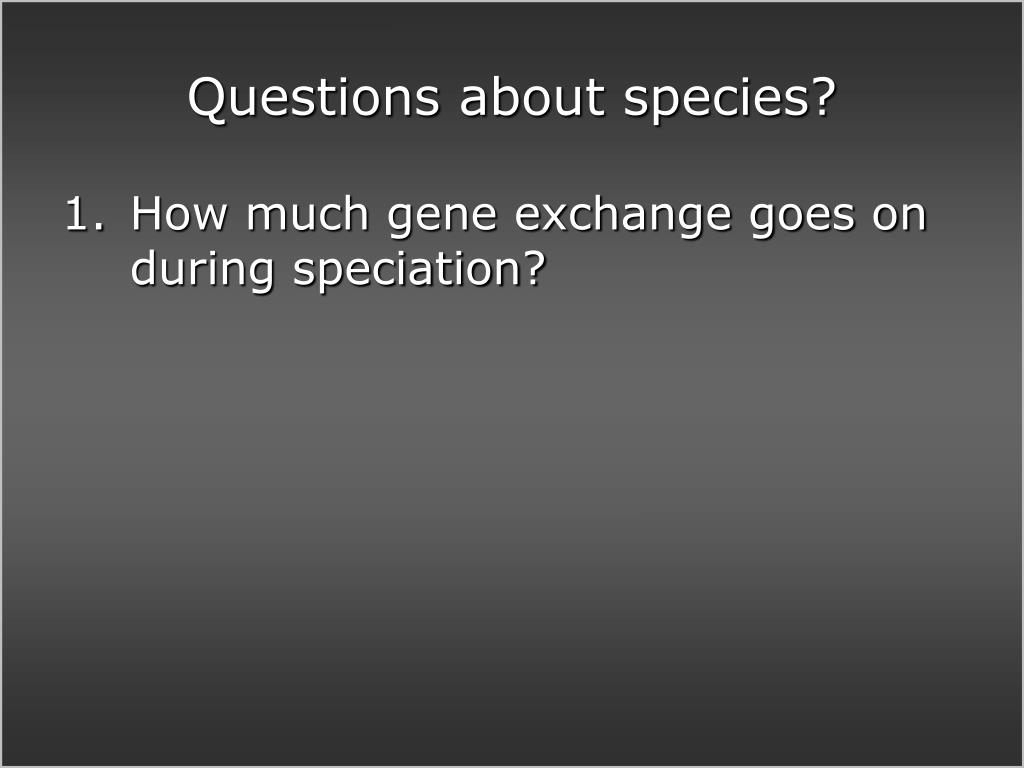 Questions about species?

1. How much gene exchange goes on during speciation?